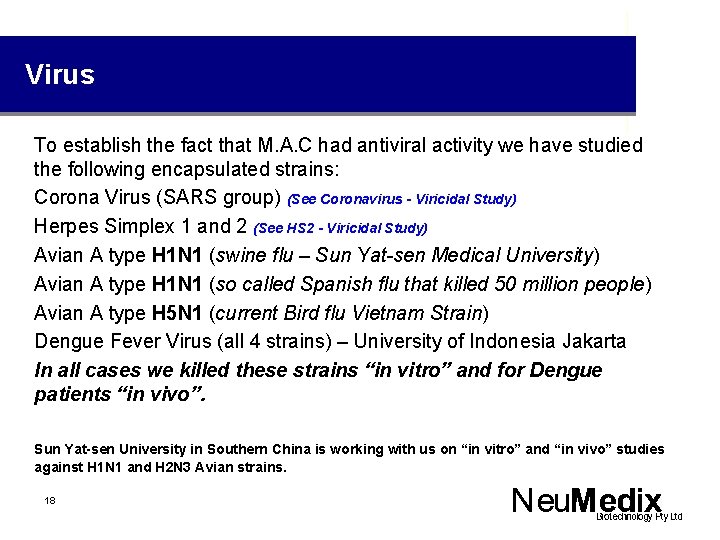 Virus

To establish the fact that M.A.C had antiviral activity we have studied the following encapsulated strains:

Corona Virus (SARS group) (See Coronavirus - Viricidal Study)

Herpes Simplex 1 and 2 (See HS2 - Viricidal Study)

Avian A type H1N1 (swine flu – Sun Yat-sen Medical University)

Avian A type H1N1 (so called Spanish flu that killed 50 million people)

Avian A type H5N1 (current Bird flu Vietnam Strain)

Dengue Fever Virus (all 4 strains) – University of Indonesia Jakarta

In all cases we killed these strains “in vitro” and for Dengue patients “in vivo”.

Sun Yat-sen University in Southern China is working with us on “in vitro” and “in vivo” studies against H1N1 and H2N3 Avian strains.

18

NeuMedix
Biotechnology Pty Ltd